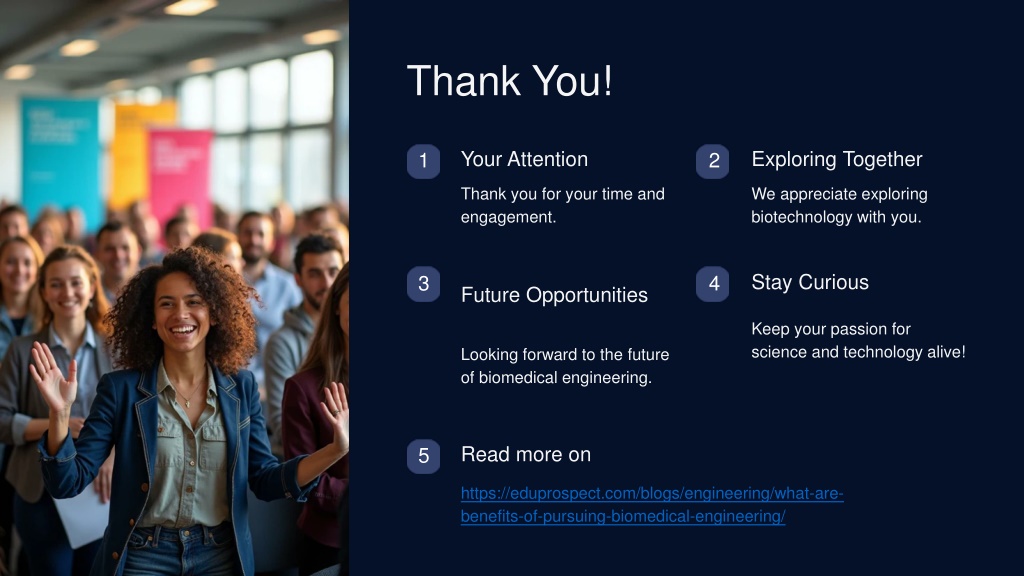 Thank You!

1

Your Attention

Thank you for your time and engagement.

2

Exploring Together

We appreciate exploring biotechnology with you.

3

Future Opportunities

Looking forward to the future of biomedical engineering.

4

Stay Curious

Keep your passion for science and technology alive!

5

Read more on

https://eduprospect.com/blogs/engineering/what-are-benefits-of-pursuing-biomedical-engineering/